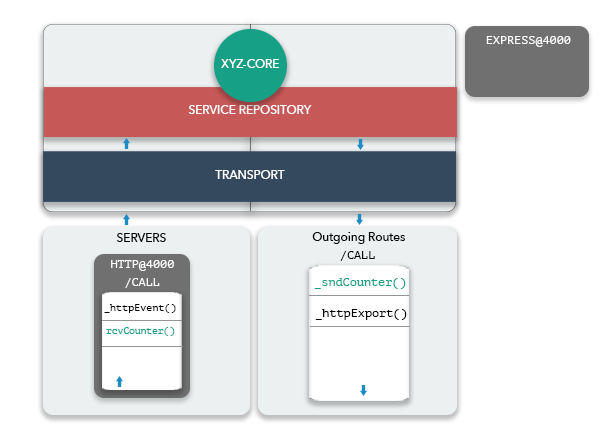 XYZ-CORE

EXPRESS@4000

SERVICE REPOSITORY

TRANSPORT

SERVERS

HTTP@4000
/CALL

_httpEvent()

rcvCounter()

Outgoing Routes
/CALL

_sndCounter()

_httpExport()